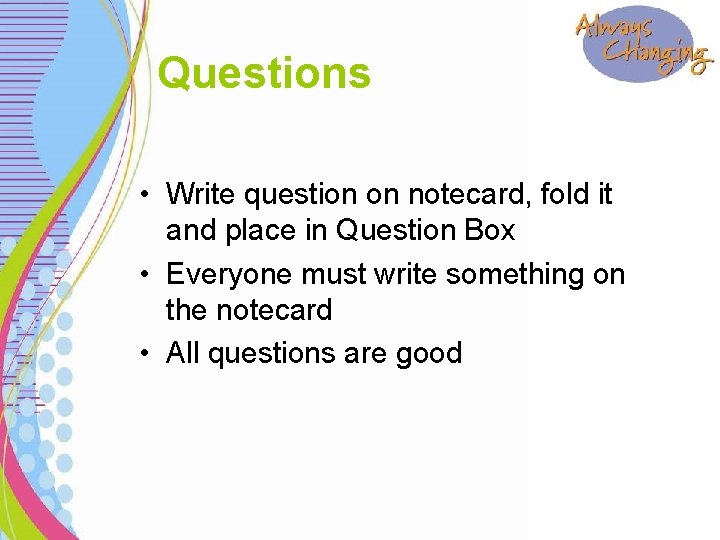 Always Changing

Questions

• Write question on notecard, fold it and place in Question Box
• Everyone must write something on the notecard
• All questions are good